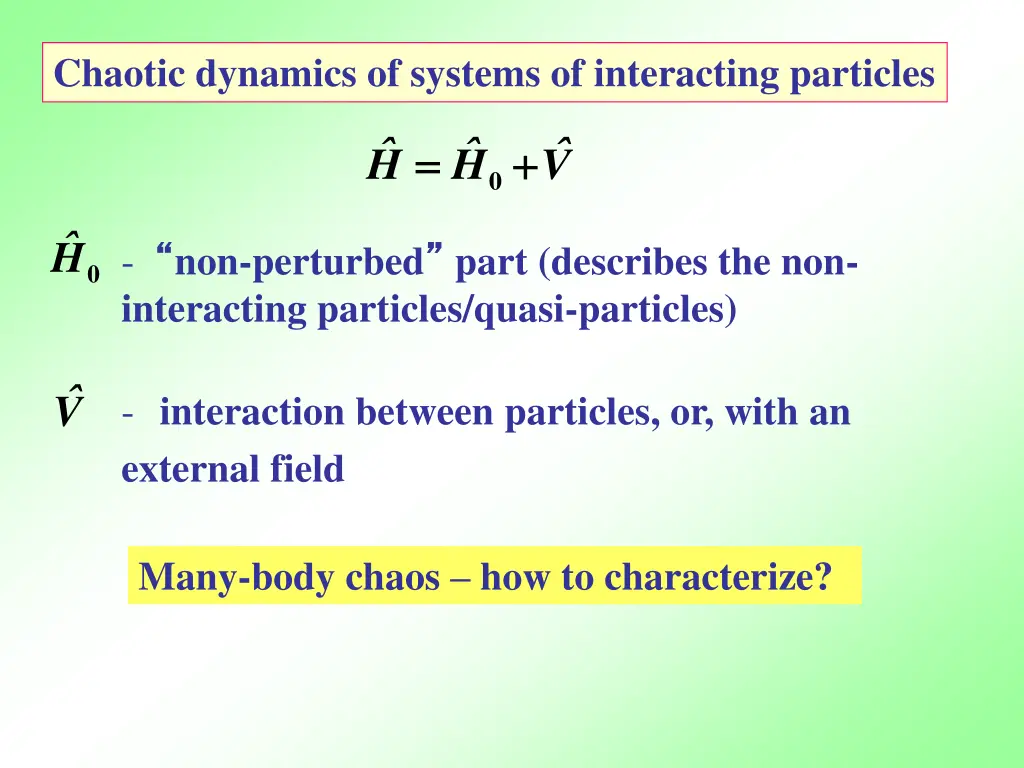 Chaotic dynamics of systems of interacting particles

$\hat{H} = \hat{H}_0 + \hat{V}$

$\hat{H}_0$ - “non-perturbed” part (describes the non-interacting particles/quasi-particles)

$\hat{V}$ - interaction between particles, or, with an external field

Many-body chaos – how to characterize?